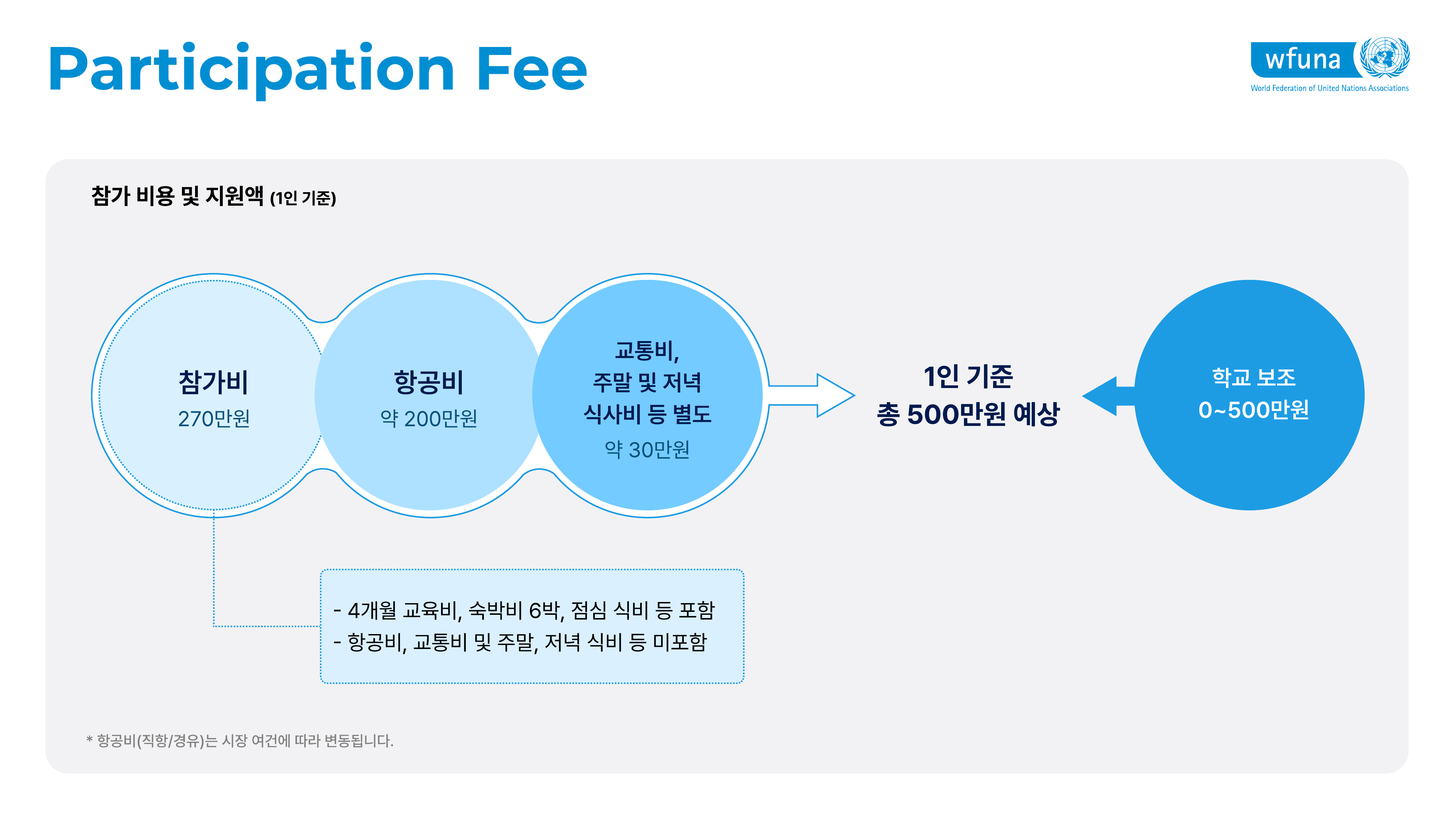 Participation Fee

wfuna
World Federation of United Nations Associations

참가 비용 및 지원액 (1인 기준)

참가비
270만원

항공비
약 200만원

교통비,
주말 및 저녁
식사비 등 별도
약 30만원

1인 기준
총 500만원 예상

학교 보조
0~500만원

- 4개월 교육비, 숙박비 6박, 점심 식비 등 포함
- 항공비, 교통비 및 주말, 저녁 식비 등 미포함

* 항공비(직항/경유)는 시장 여건에 따라 변동됩니다.